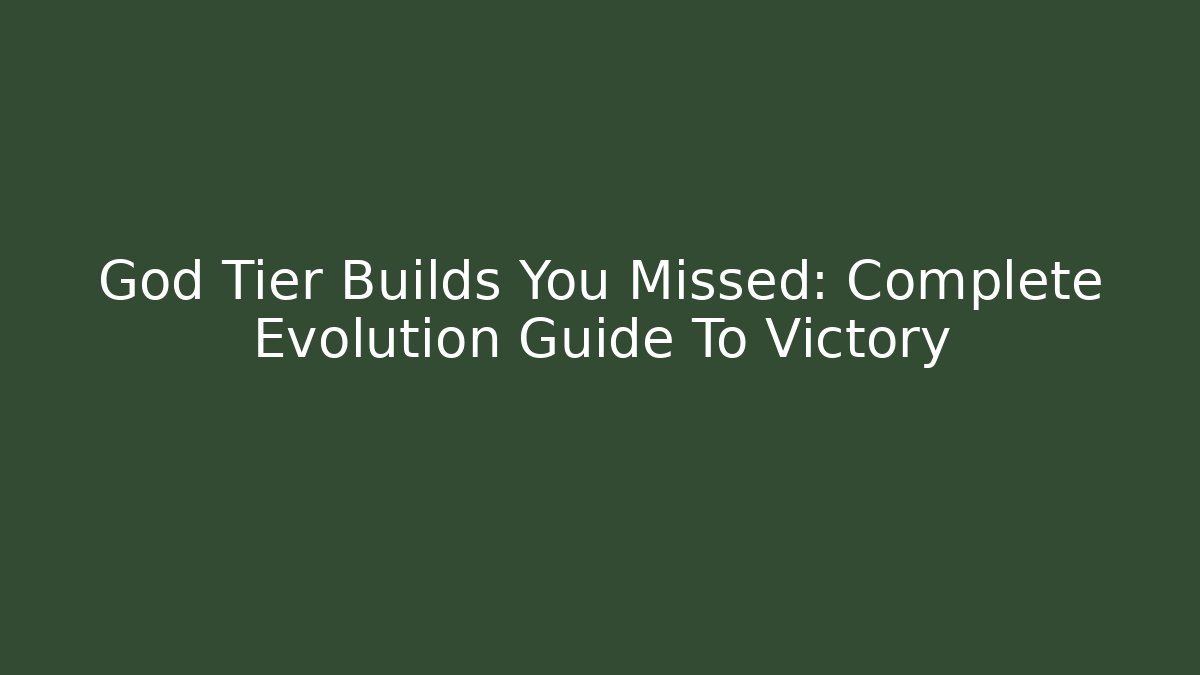 God Tier Builds You Missed: Complete Evolution Guide To Victory